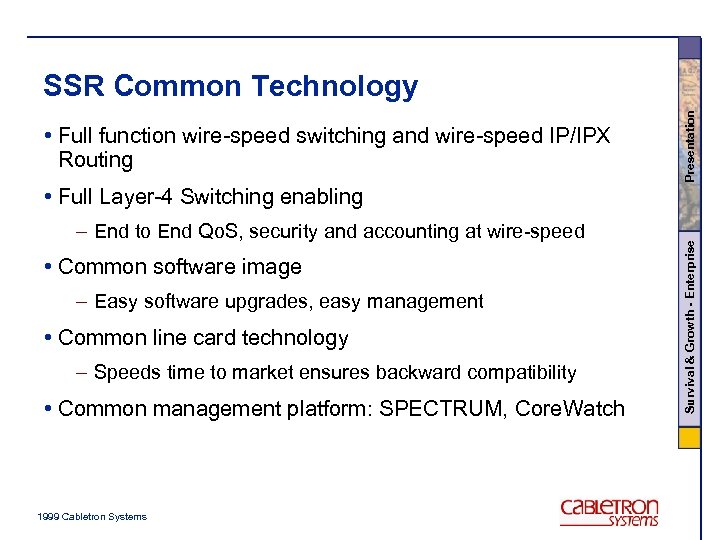 SSR Common Technology

• Full function wire-speed switching and wire-speed IP/IPX Routing

• Full Layer-4 Switching enabling

– End to End QoS, security and accounting at wire-speed

• Common software image

– Easy software upgrades, easy management

• Common line card technology

– Speeds time to market ensures backward compatibility

• Common management platform: SPECTRUM, CoreWatch

Presentation

Survival & Growth - Enterprise

1999 Cabletron Systems

CABLETRON SYSTEMS